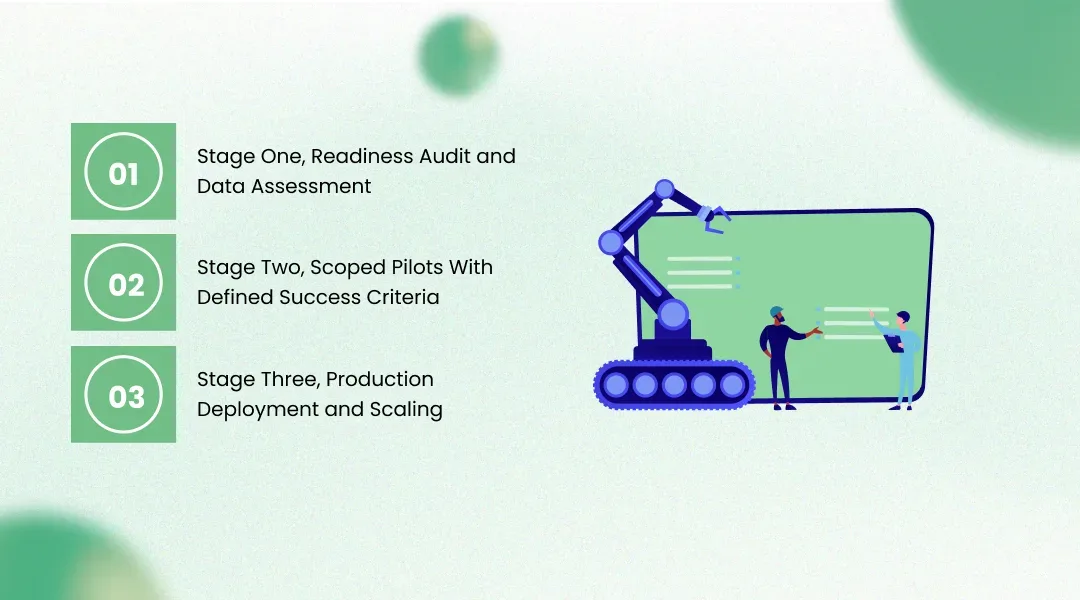 01

Stage One, Readiness Audit and Data Assessment

02

Stage Two, Scoped Pilots With Defined Success Criteria

03

Stage Three, Production Deployment and Scaling